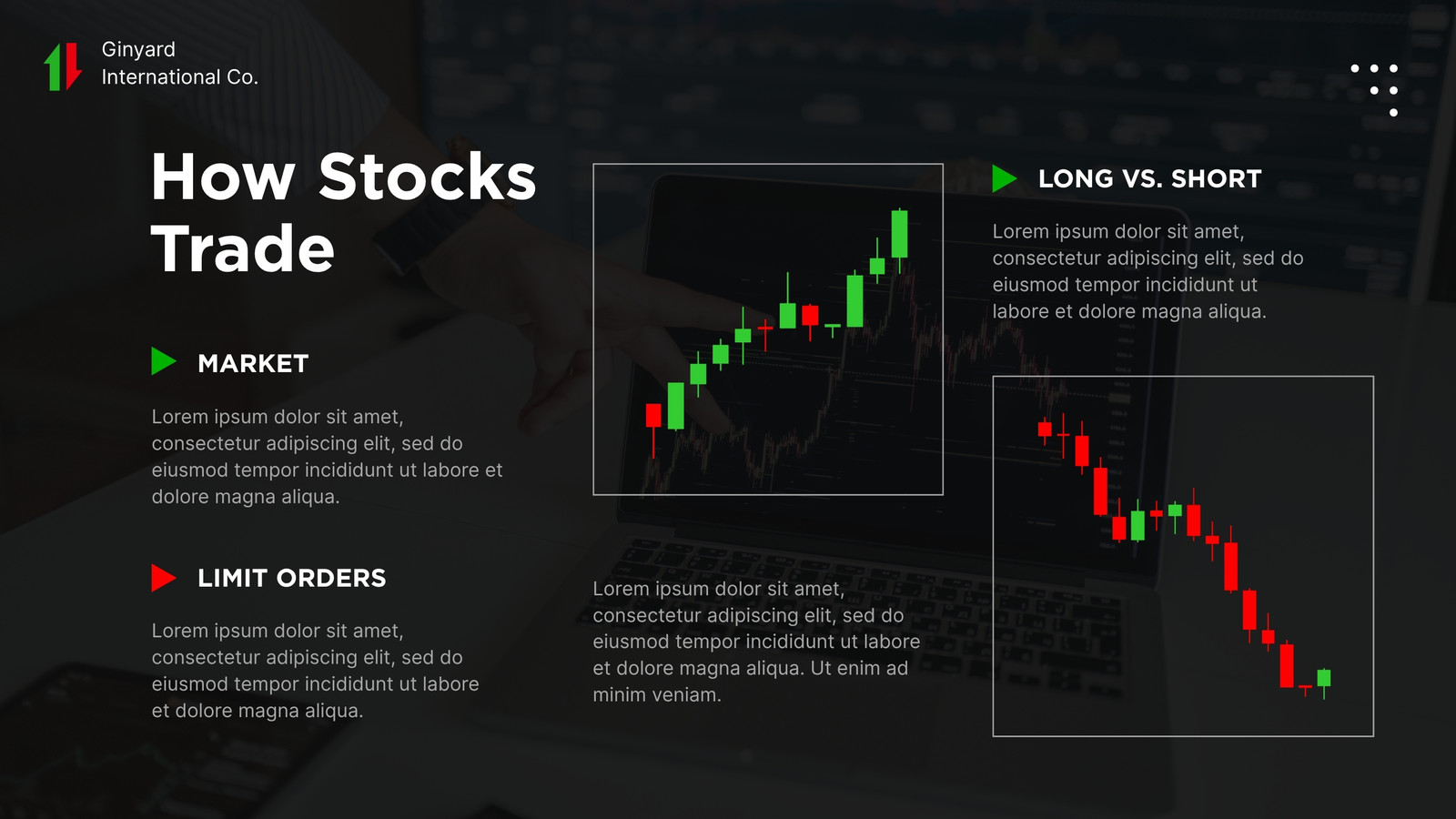 Ginyard International Co.

How Stocks Trade

MARKET

Lorem ipsum dolor sit amet, consectetur adipiscing elit, sed do eiusmod tempor incididunt ut labore et dolore magna aliqua.

LIMIT ORDERS

Lorem ipsum dolor sit amet, consectetur adipiscing elit, sed do eiusmod tempor incididunt ut labore et dolore magna aliqua.

Lorem ipsum dolor sit amet, consectetur adipiscing elit, sed do eiusmod tempor incididunt ut labore et dolore magna aliqua. Ut enim ad minim veniam.

LONG VS. SHORT

Lorem ipsum dolor sit amet, consectetur adipiscing elit, sed do eiusmod tempor incididunt ut labore et dolore magna aliqua.